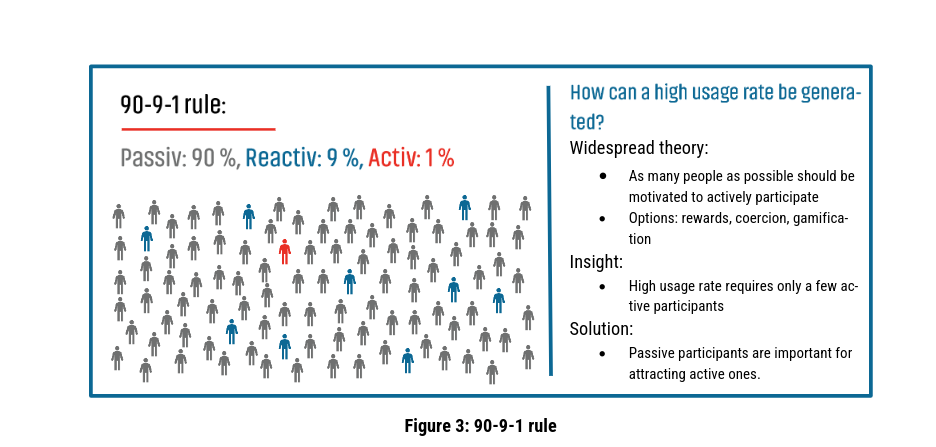 90-9-1 rule:

Passiv: 90 %, Reactiv: 9 %, Activ: 1 %

How can a high usage rate be generated?

Widespread theory:

- As many people as possible should be motivated to actively participate
- Options: rewards, coercion, gamification

Insight:

- High usage rate requires only a few active participants

Solution:

- Passive participants are important for attracting active ones.

Figure 3: 90-9-1 rule